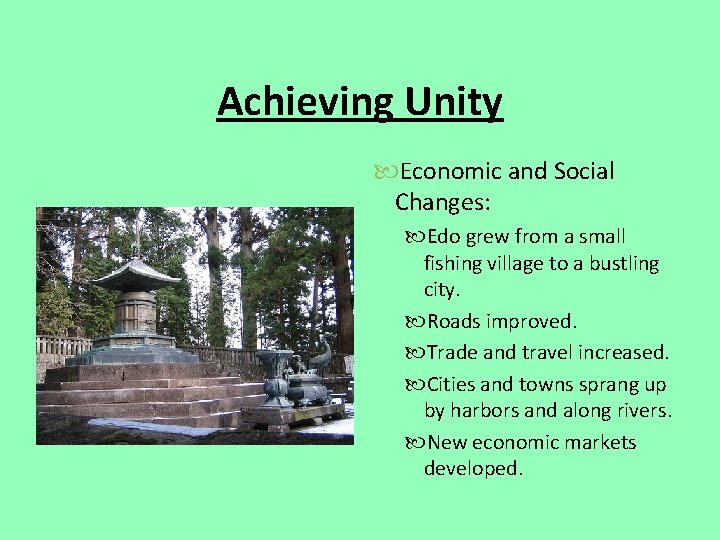 Achieving Unity

Economic and Social Changes:

Edo grew from a small fishing village to a bustling city.

Roads improved.

Trade and travel increased.

Cities and towns sprang up by harbors and along rivers.

New economic markets developed.